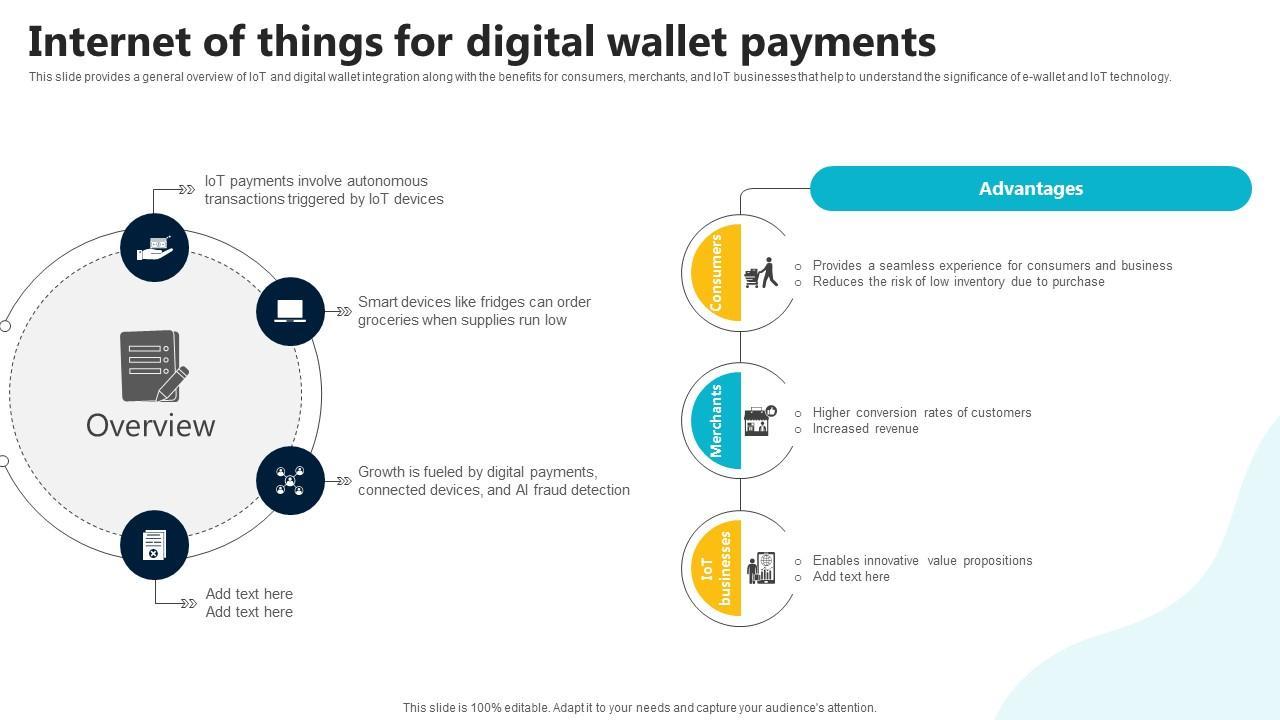 Internet of things for digital wallet payments

This slide provides a general overview of IoT and digital wallet integration along with the benefits for consumers, merchants, and IoT businesses that help to understand the significance of e-wallet and IoT technology.

IoT payments involve autonomous transactions triggered by IoT devices

Smart devices like fridges can order groceries when supplies run low

Overview

Growth is fueled by digital payments, connected devices, and AI fraud detection

Add text here
Add text here

Advantages

Consumers

○ Provides a seamless experience for consumers and business
○ Reduces the risk of low inventory due to purchase

Merchants

○ Higher conversion rates of customers
○ Increased revenue

IoT businesses

○ Enables innovative value propositions
○ Add text here

This slide is 100% editable. Adapt it to your needs and capture your audience's attention.